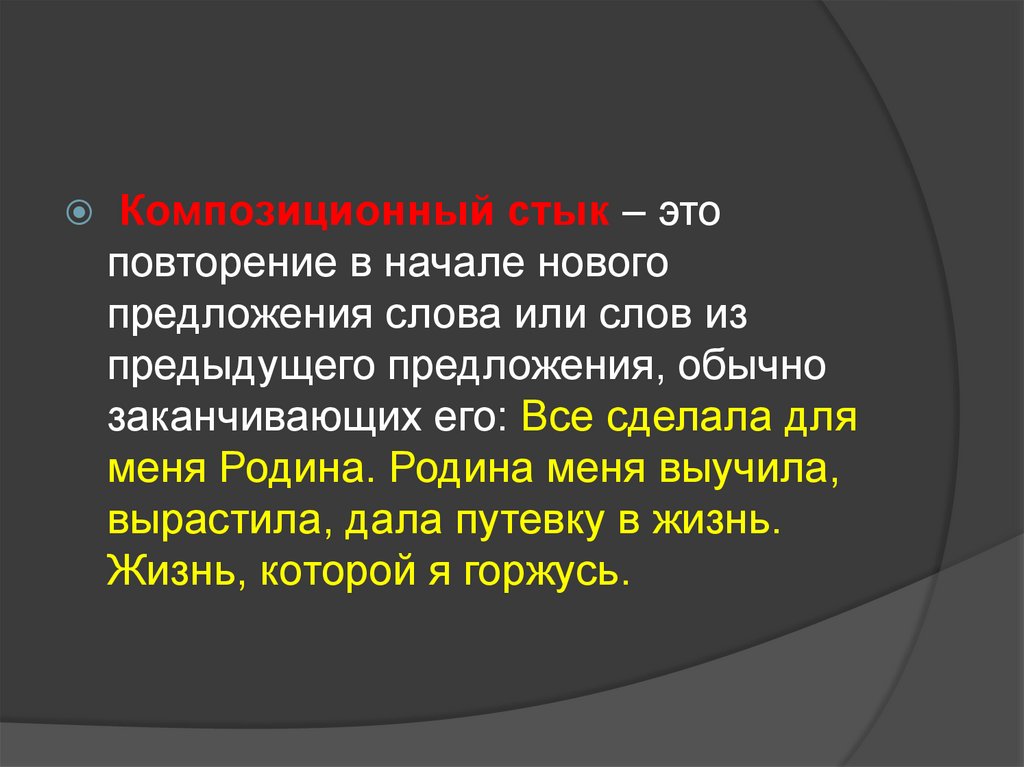 Композиционный стык – это повторение в начале нового предложения слова или слов из предыдущего предложения, обычно заканчивающих его: Все сделала для меня Родина. Родина меня выучила, вырастила, дала путевку в жизнь. Жизнь, которой я горжусь.